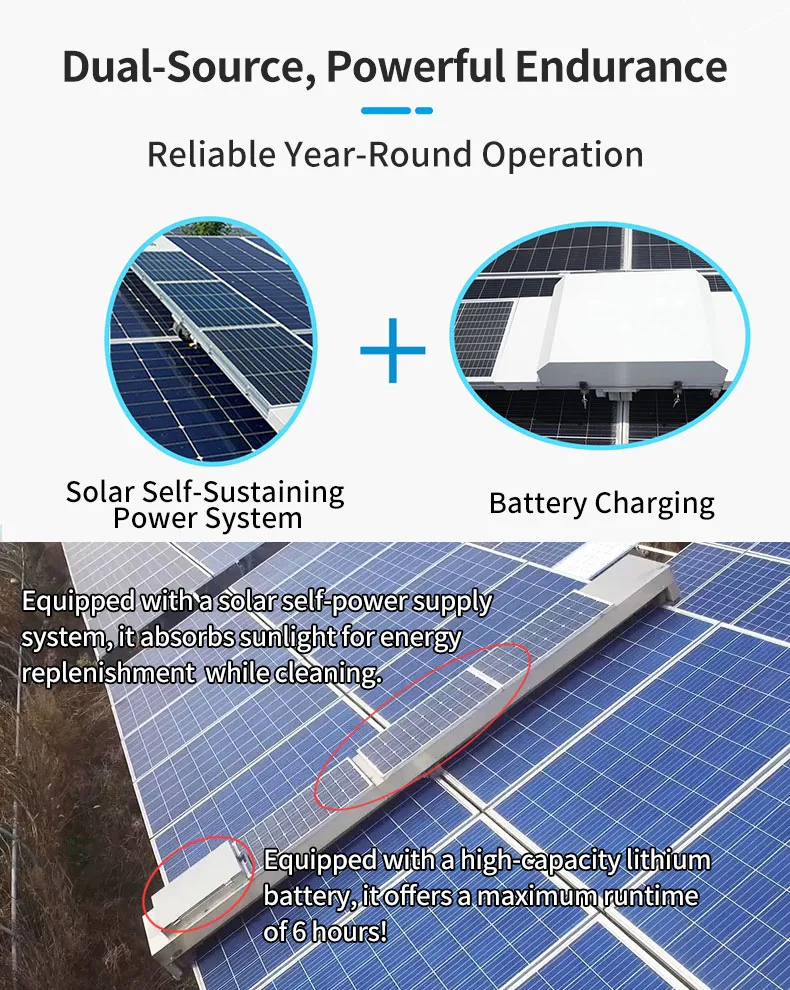 Dual-Source, Powerful Endurance

Reliable Year-Round Operation

+

Solar Self-Sustaining Power System

Battery Charging

Equipped with a solar self-power supply system, it absorbs sunlight for energy replenishment while cleaning.

Equipped with a high-capacity lithium battery, it offers a maximum runtime of 6 hours!